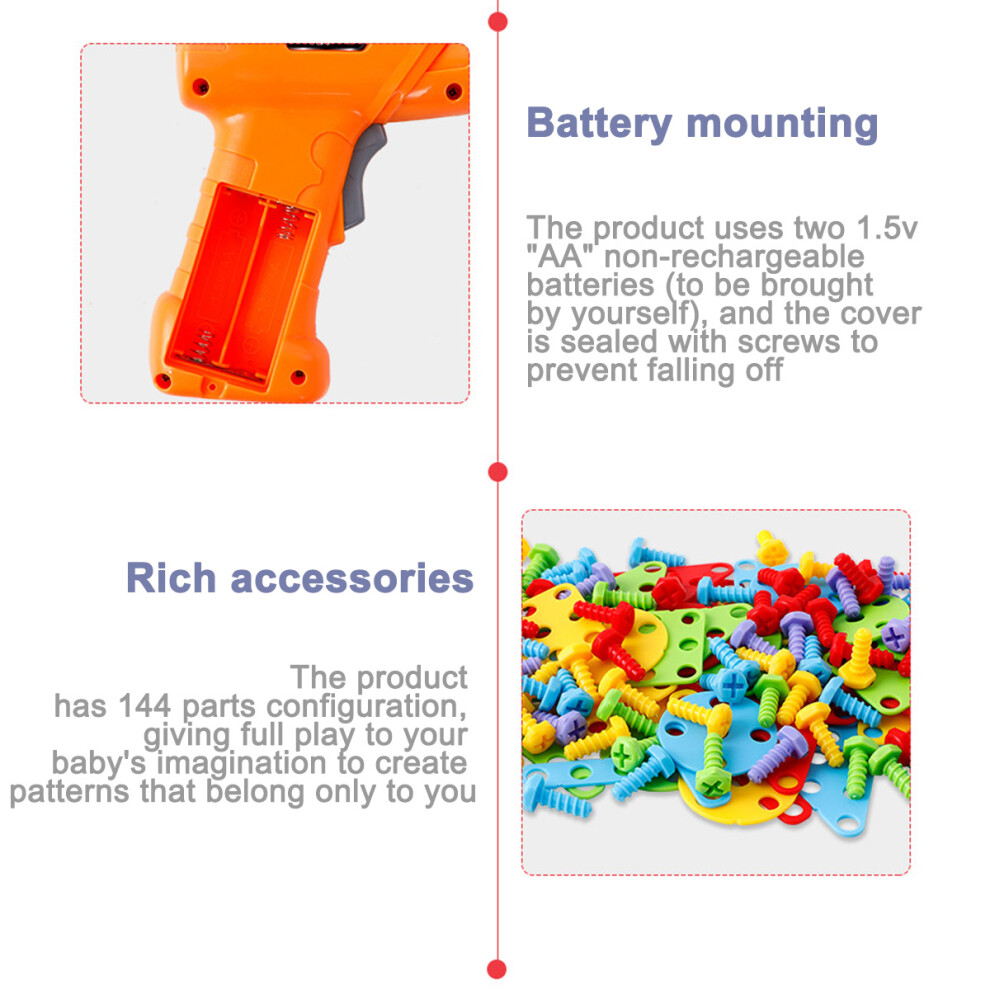 Battery mounting

The product uses two 1.5v "AA" non-rechargeable batteries (to be brought by yourself), and the cover is sealed with screws to prevent falling off

Rich accessories

The product has 144 parts configuration, giving full play to your baby's imagination to create patterns that belong only to you